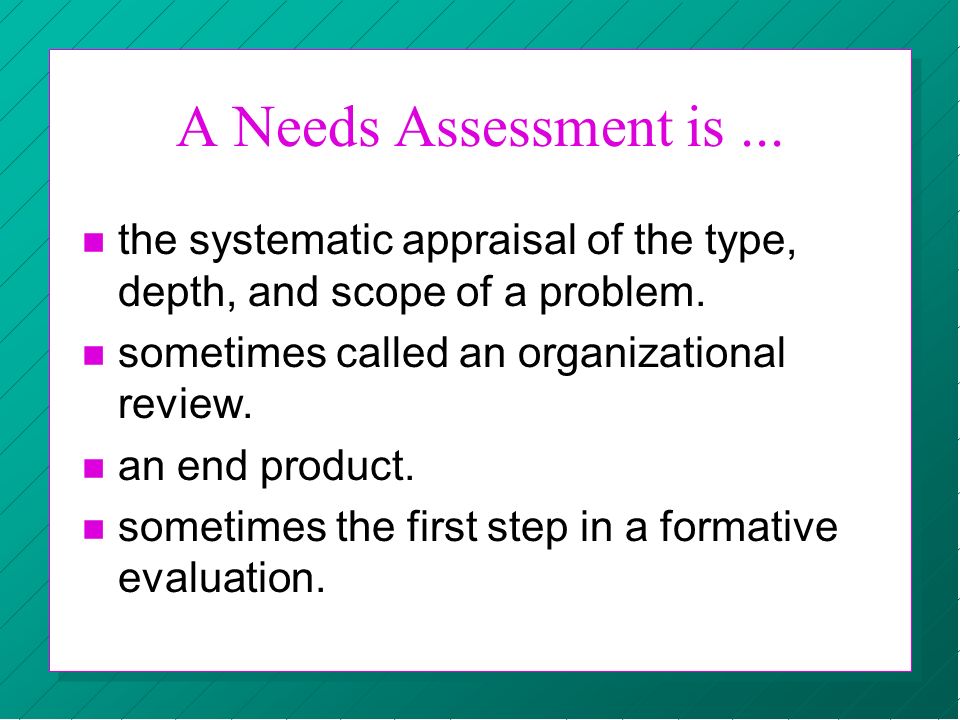 A Needs Assessment is ...

- the systematic appraisal of the type, depth, and scope of a problem.
- sometimes called an organizational review.
- an end product.
- sometimes the first step in a formative evaluation.